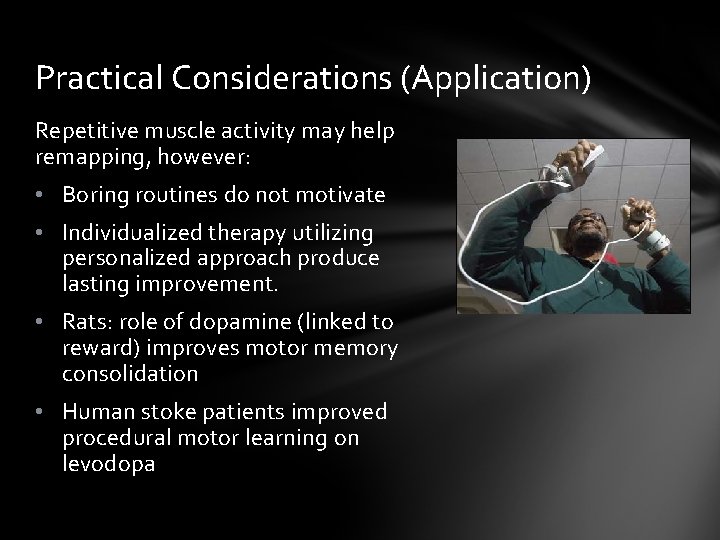 Practical Considerations (Application)

Repetitive muscle activity may help remapping, however:

• Boring routines do not motivate

• Individualized therapy utilizing personalized approach produce lasting improvement.

• Rats: role of dopamine (linked to reward) improves motor memory consolidation

• Human stoke patients improved procedural motor learning on levodopa